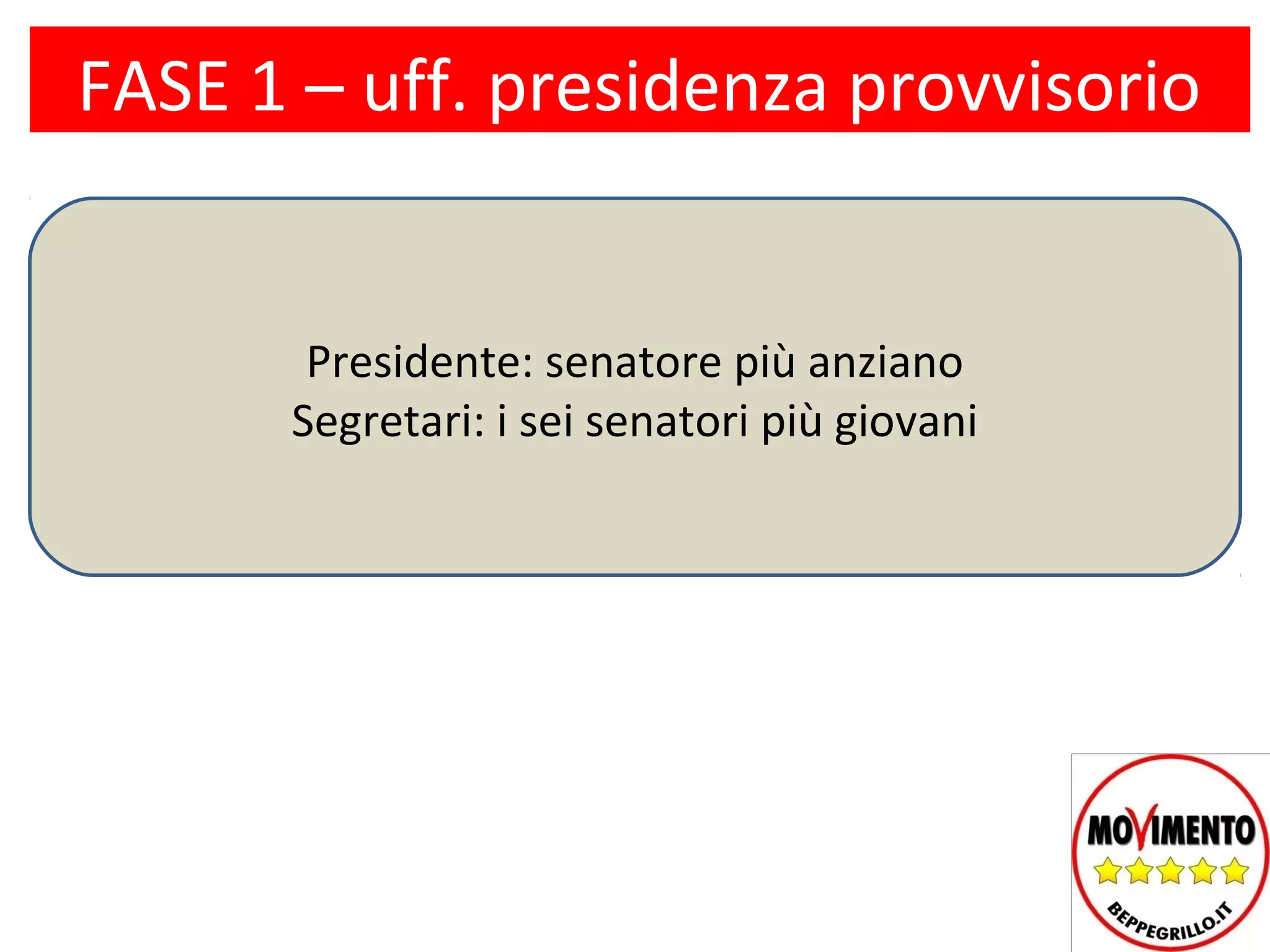 FASE 1 – uff. presidenza provvisorio

Presidente: senatore più anziano
Segretari: i sei senatori più giovani

MOVIMENTO
BEPPEGRILLO.IT